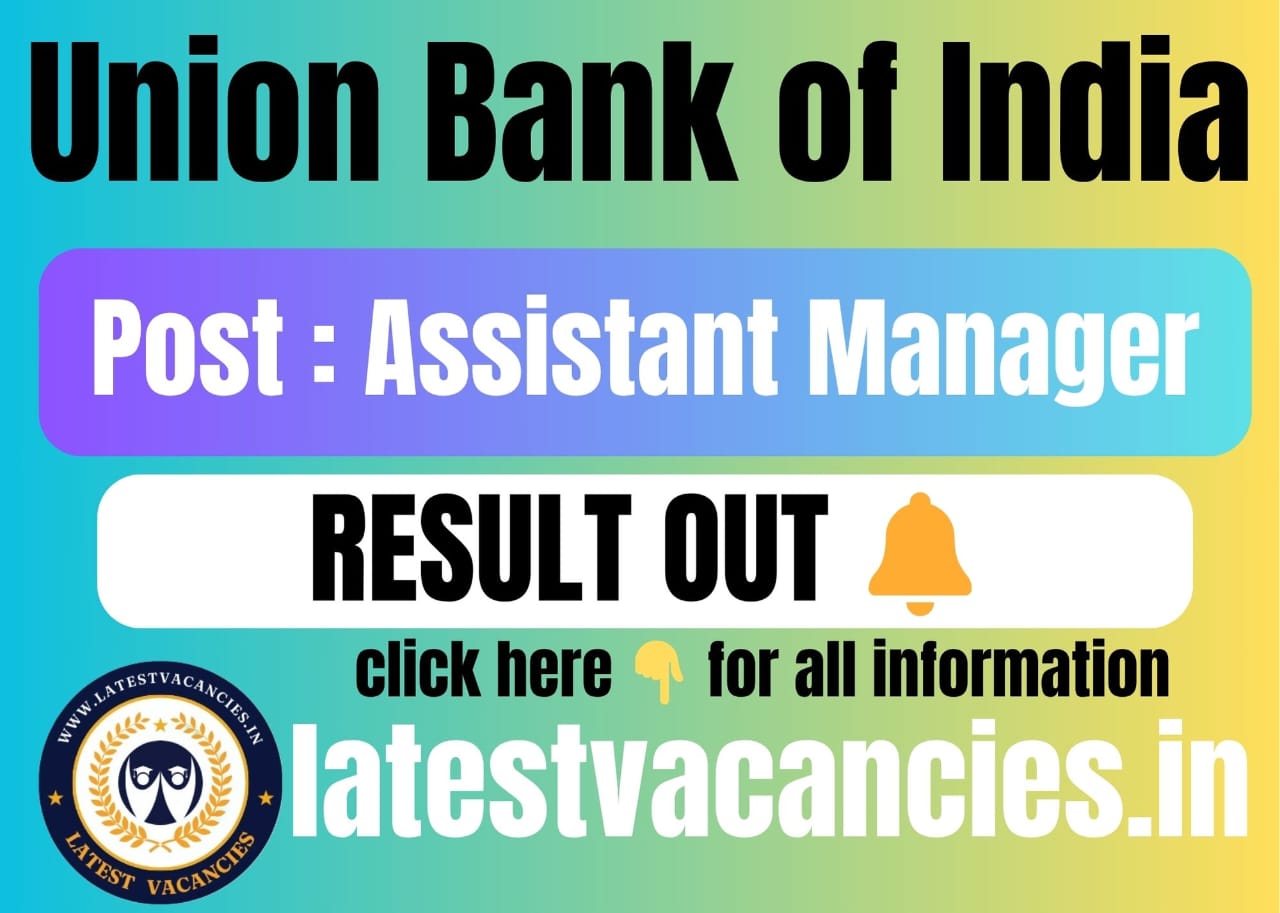 Union Bank of India

Post : Assistant Manager

RESULT OUT

click here for all information

WWW.LATESTVACANCIES.IN
LATEST VACANCIES

latestvacancies.in